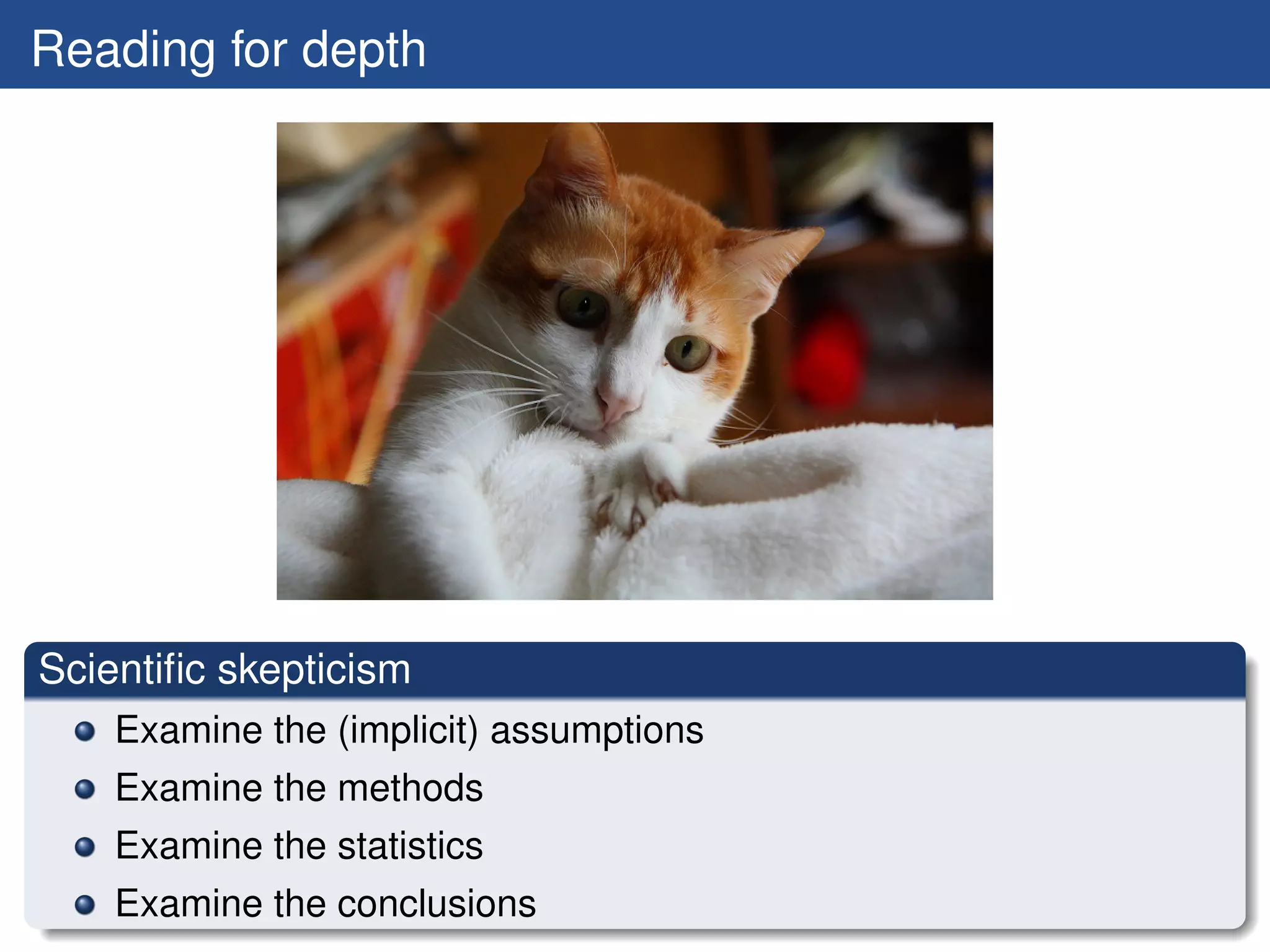 Reading for depth

Scientific skepticism

- Examine the (implicit) assumptions
- Examine the methods
- Examine the statistics
- Examine the conclusions